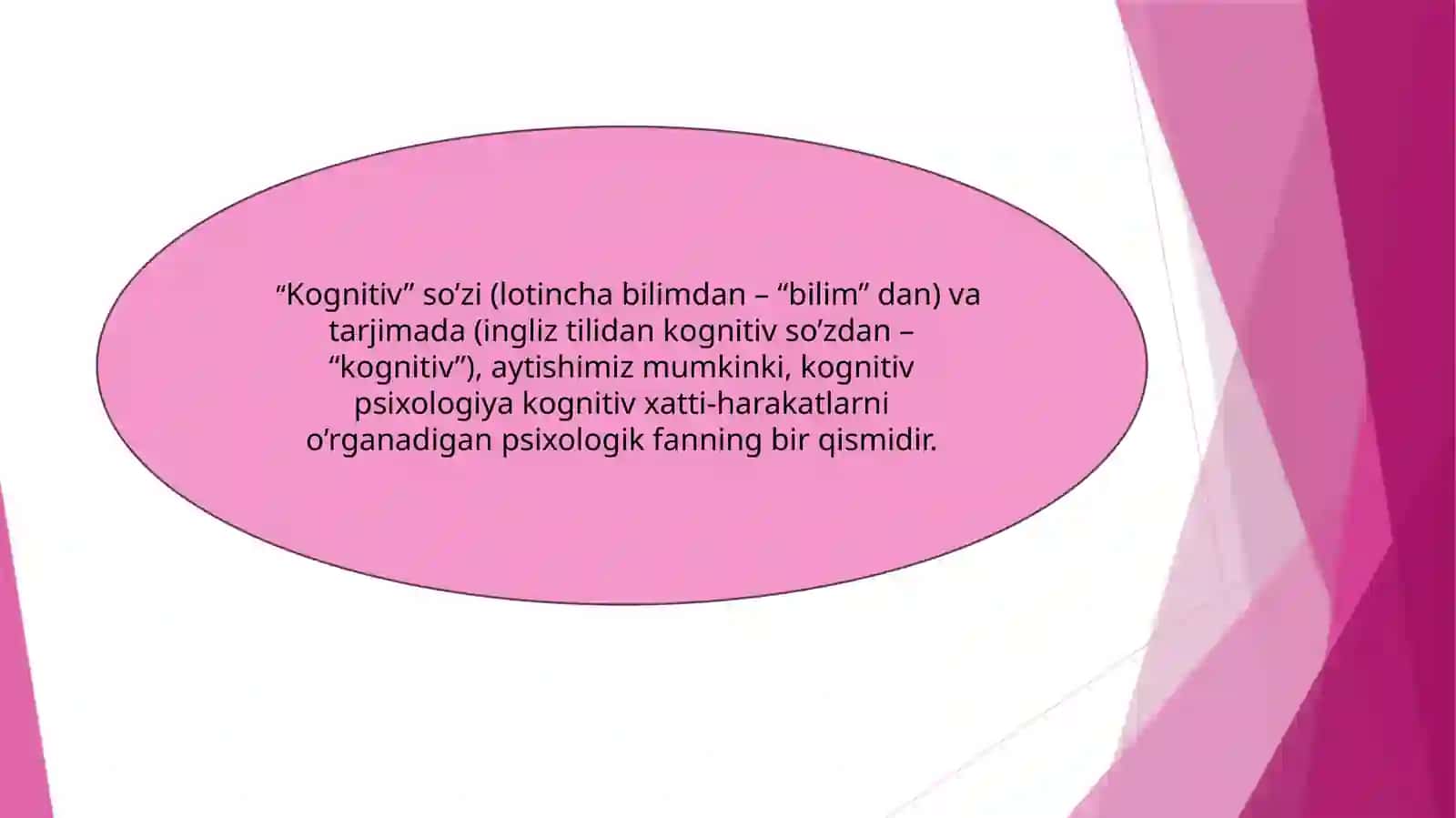 “Kognitiv” so’zi (lotincha bilimdan – “bilim” dan) va tarjimada (ingliz tilidan kognitiv so’zdan – “kognitiv”), aytishimiz mumkinki, kognitiv psixologiya kognitiv xatti-harakatlarni o’rganadigan psixologik fanning bir qismidir.